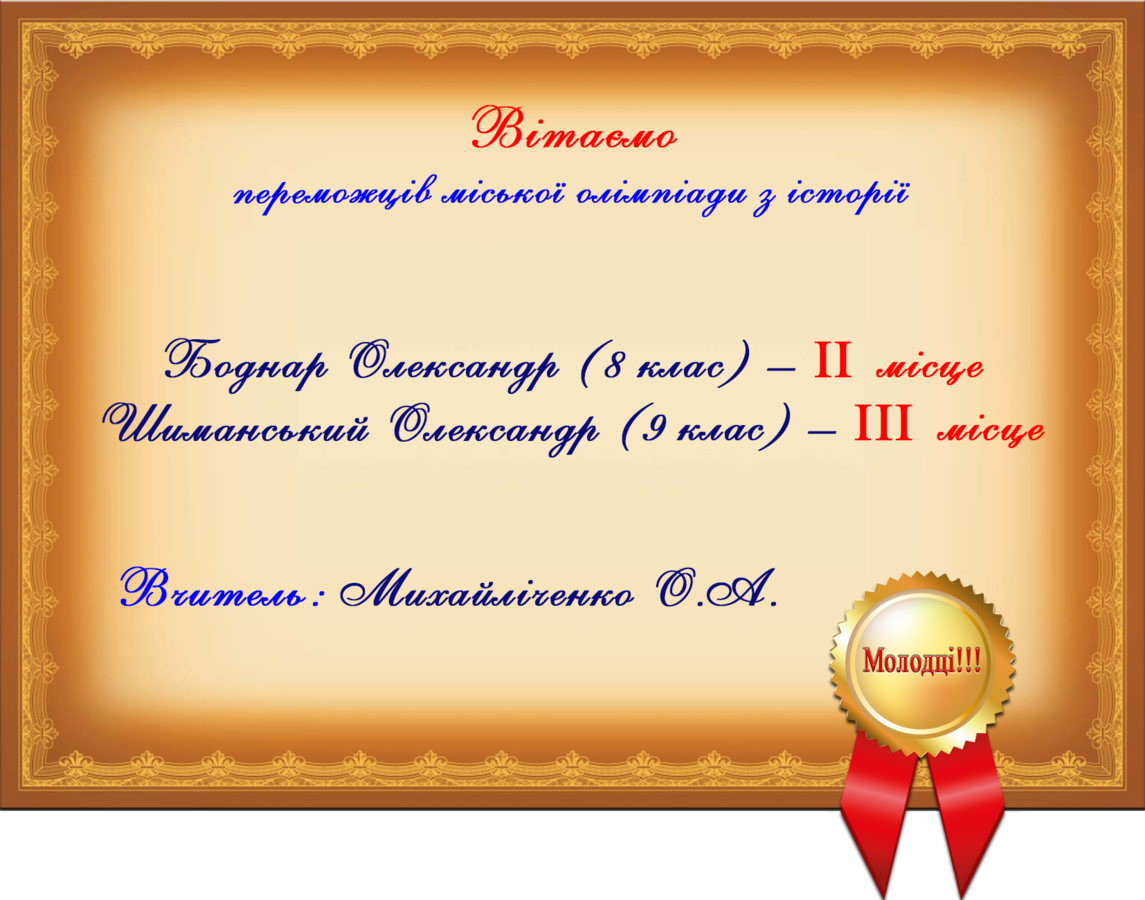 Вітаємо

переможців міської олімпіади з історії

Боднар Олександр (8 клас) – II місце
Шиманський Олександр (9 клас) – III місце

Вчитель: Михайліченко О.А.

Молодці!!!